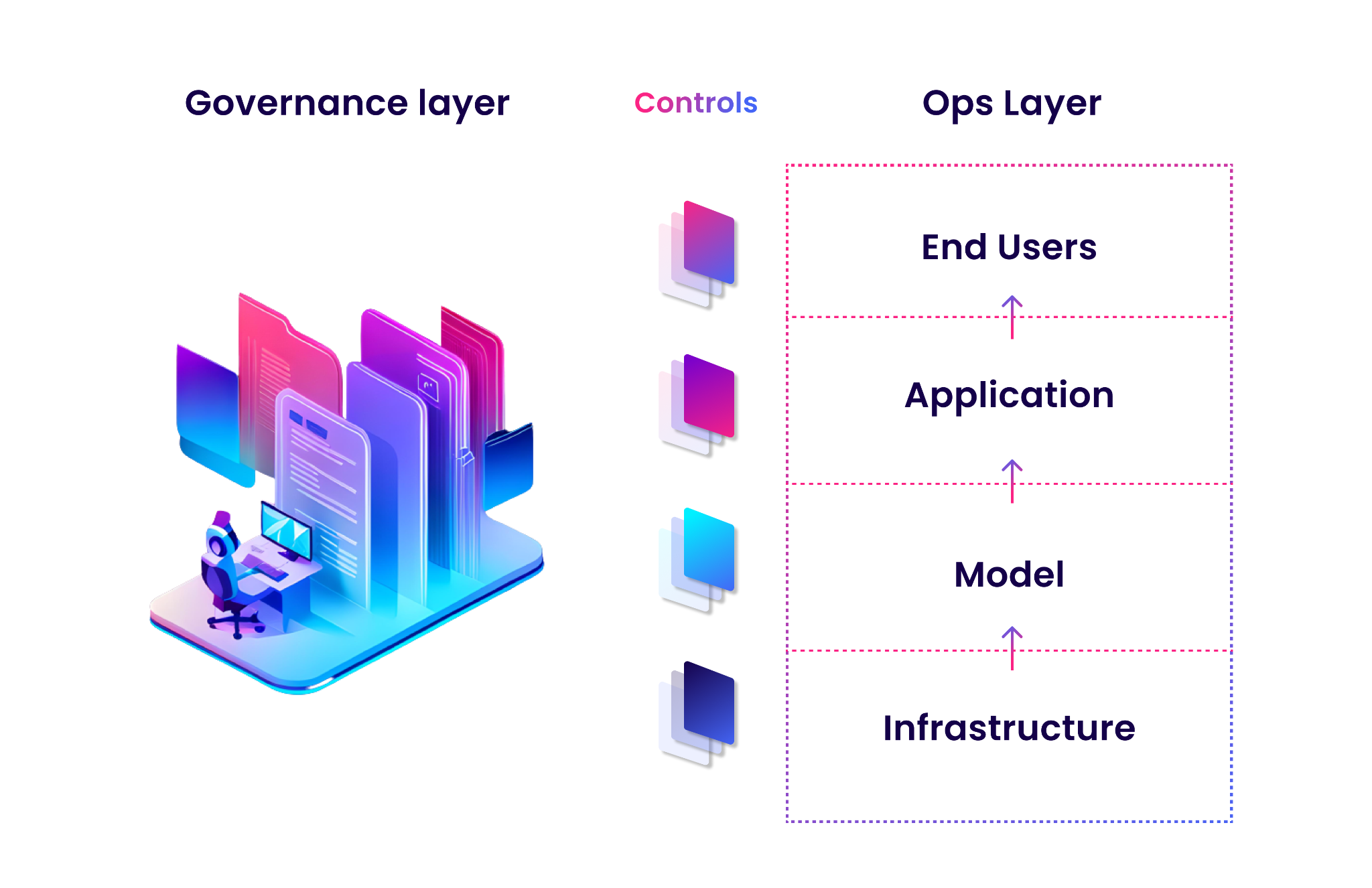 Governance layer

Controls

Ops Layer

End Users

Application

Model

Infrastructure